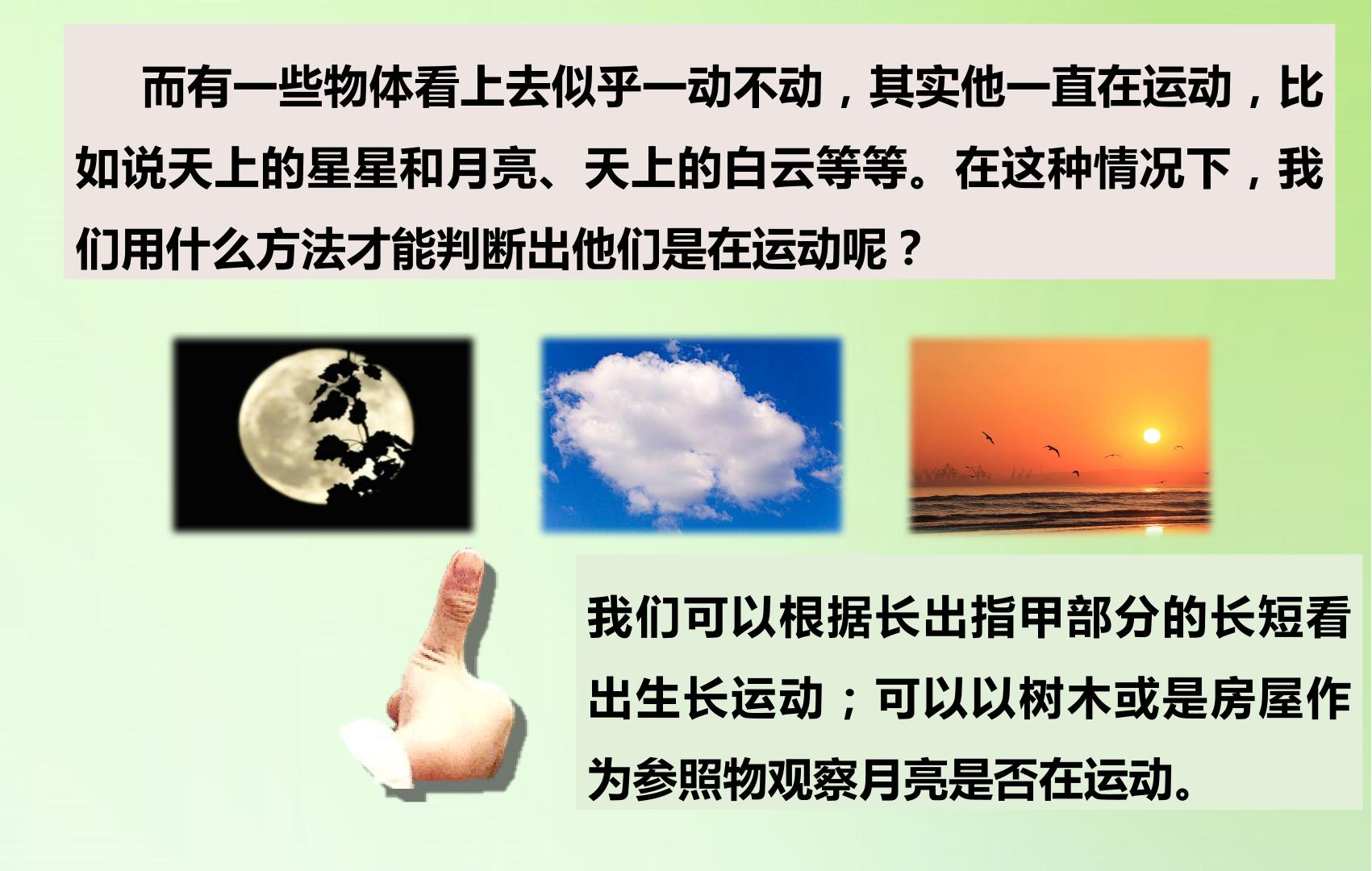 而有一些物体看上去似乎一动不动，其实他一直在运动，比如说天上的星星和月亮、天上的白云等等。在这种情况下，我们用什么方法才能判断出他们是在运动呢？

我们可以根据长出指甲部分的长短看出生长运动；可以以树木或是房屋作为参照物观察月亮是否在运动。